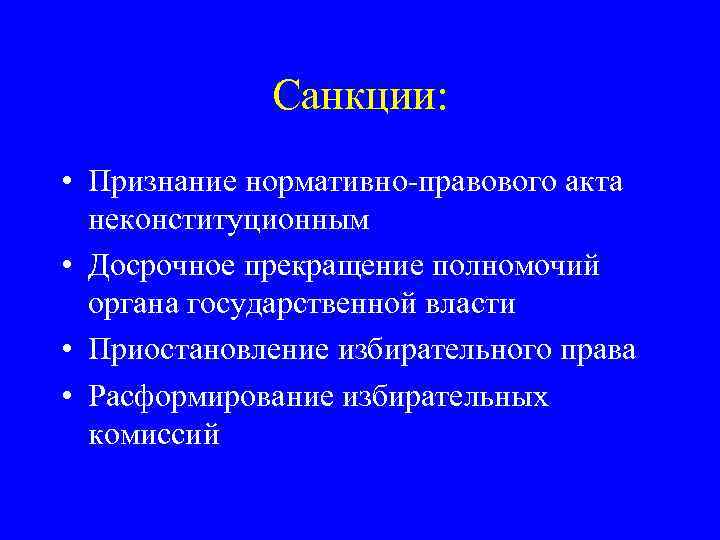 Санкции:

• Признание нормативно-правового акта неконституционным
• Досрочное прекращение полномочий органа государственной власти
• Приостановление избирательного права
• Расформирование избирательных комиссий